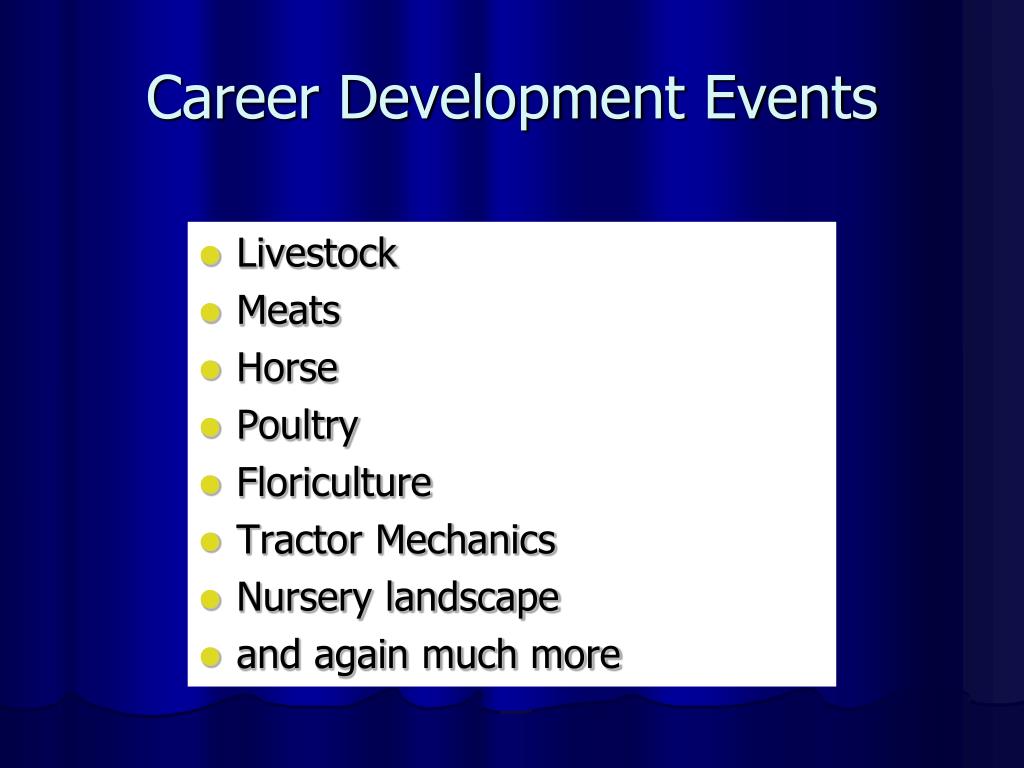 Career Development Events

- Livestock
- Meats
- Horse
- Poultry
- Floriculture
- Tractor Mechanics
- Nursery landscape
- and again much more